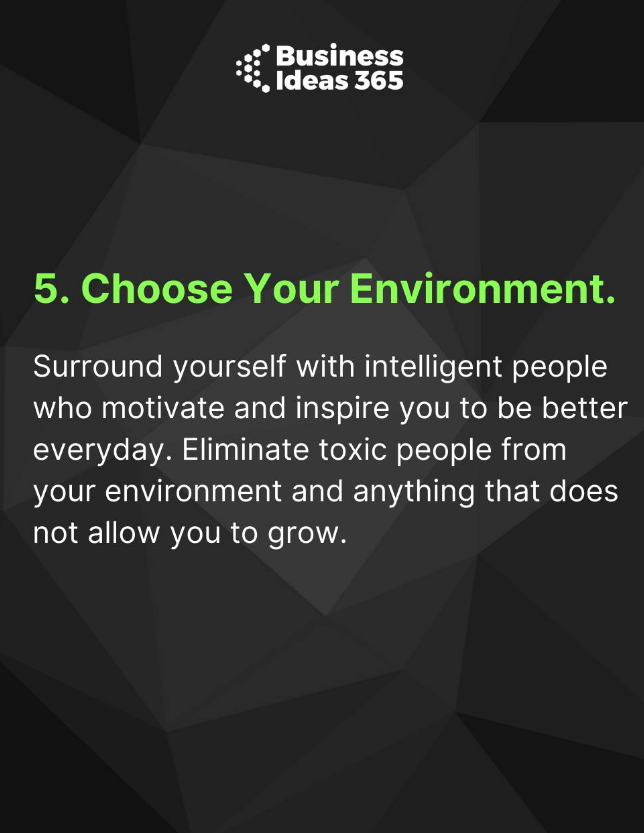 Business Ideas 365

5. Choose Your Environment.

Surround yourself with intelligent people who motivate and inspire you to be better everyday. Eliminate toxic people from your environment and anything that does not allow you to grow.